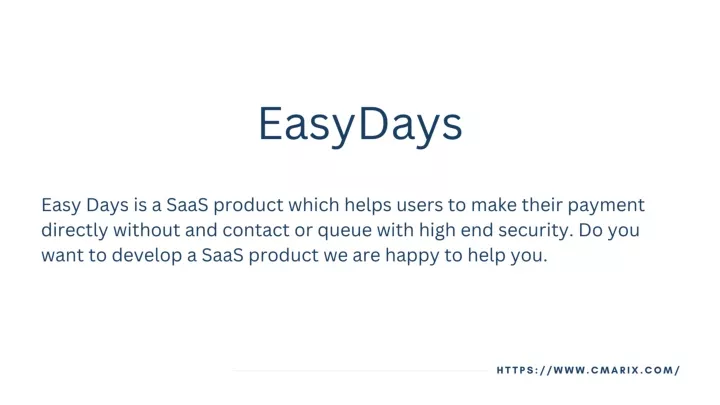 EasyDays

Easy Days is a SaaS product which helps users to make their payment directly without and contact or queue with high end security. Do you want to develop a SaaS product we are happy to help you.

HTTPS://WWW.CMARIX.COM/